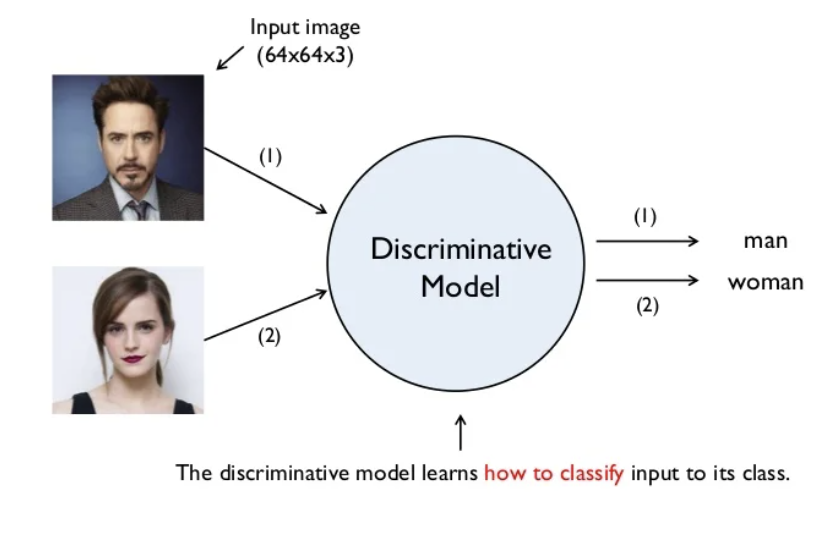 Input image
(64x64x3)

(1)

(2)

Discriminative
Model

(1)

man

woman

(2)

The discriminative model learns how to classify input to its class.